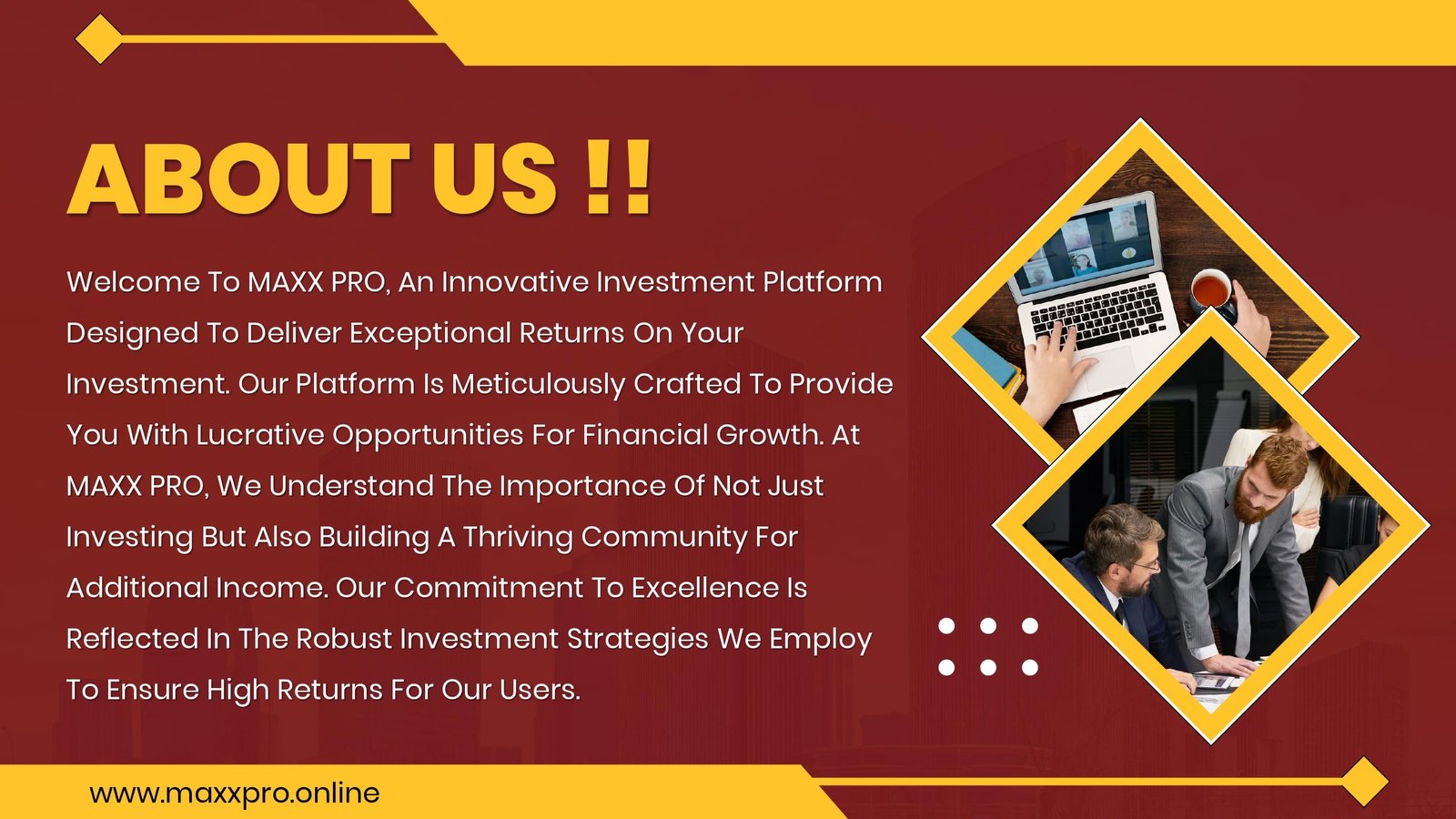 ABOUT US !!

Welcome To MAXX PRO, An Innovative Investment Platform Designed To Deliver Exceptional Returns On Your Investment. Our Platform Is Meticulously Crafted To Provide You With Lucrative Opportunities For Financial Growth. At MAXX PRO, We Understand The Importance Of Not Just Investing But Also Building A Thriving Community For Additional Income. Our Commitment To Excellence Is Reflected In The Robust Investment Strategies We Employ To Ensure High Returns For Our Users.

www.maxxpro.online